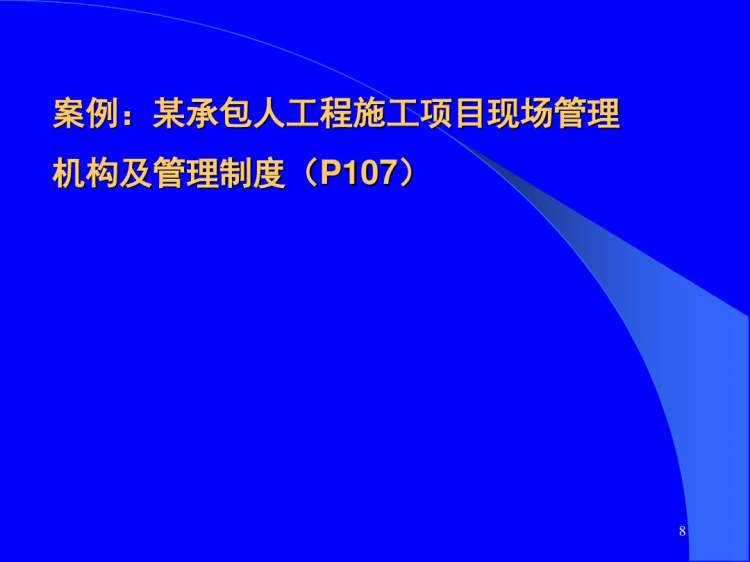 案例：某承包人工程施工项目现场管理机构及管理制度（P107）

8